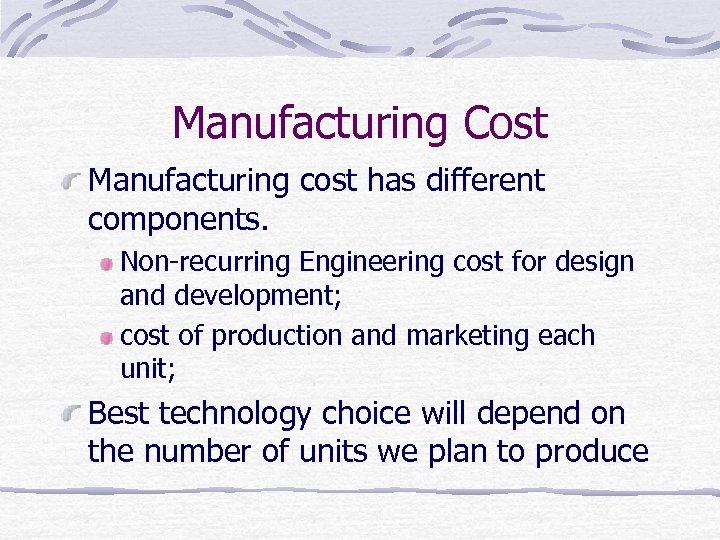 Manufacturing Cost

Manufacturing cost has different components.

Non-recurring Engineering cost for design and development;

cost of production and marketing each unit;

Best technology choice will depend on the number of units we plan to produce